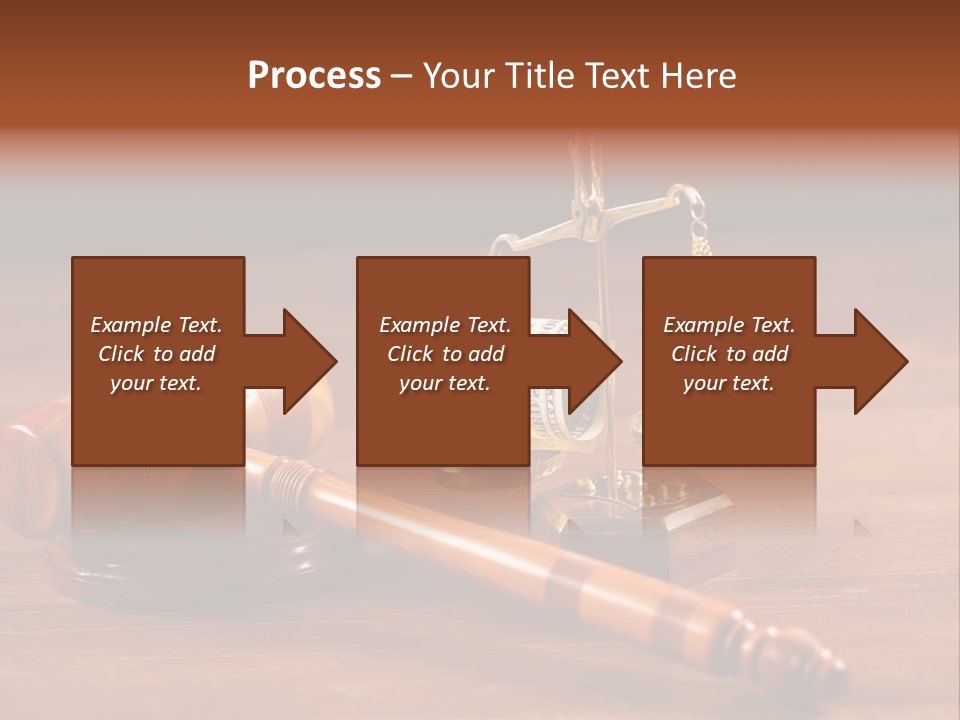 Process – Your Title Text Here

Example Text. Click to add your text.

Example Text. Click to add your text.

Example Text. Click to add your text.